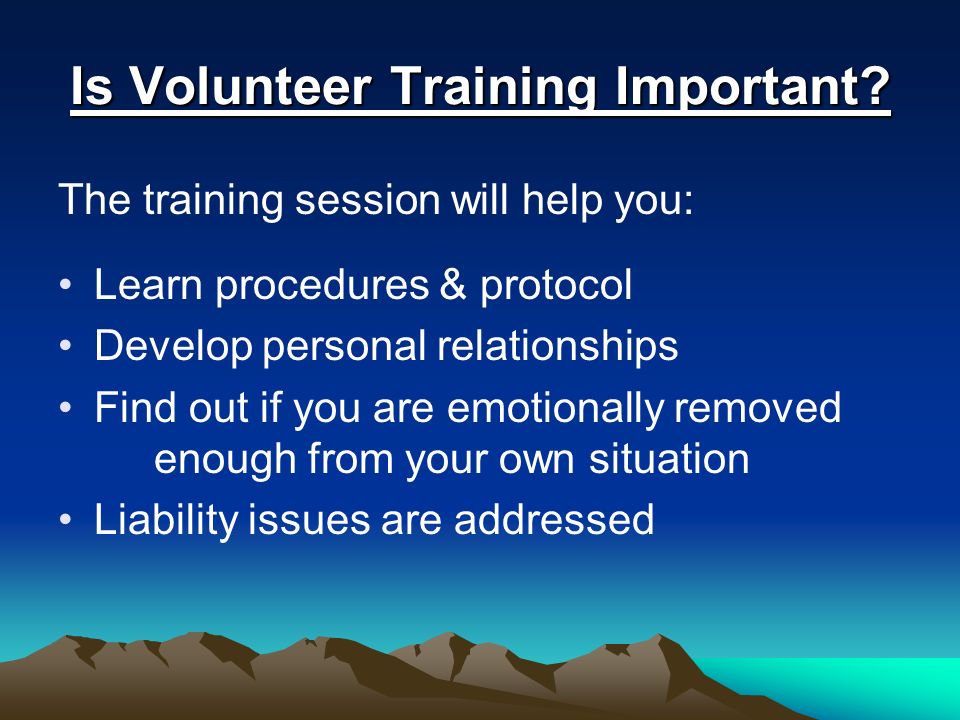 Is Volunteer Training Important?

The training session will help you:

• Learn procedures & protocol
• Develop personal relationships
• Find out if you are emotionally removed enough from your own situation
• Liability issues are addressed